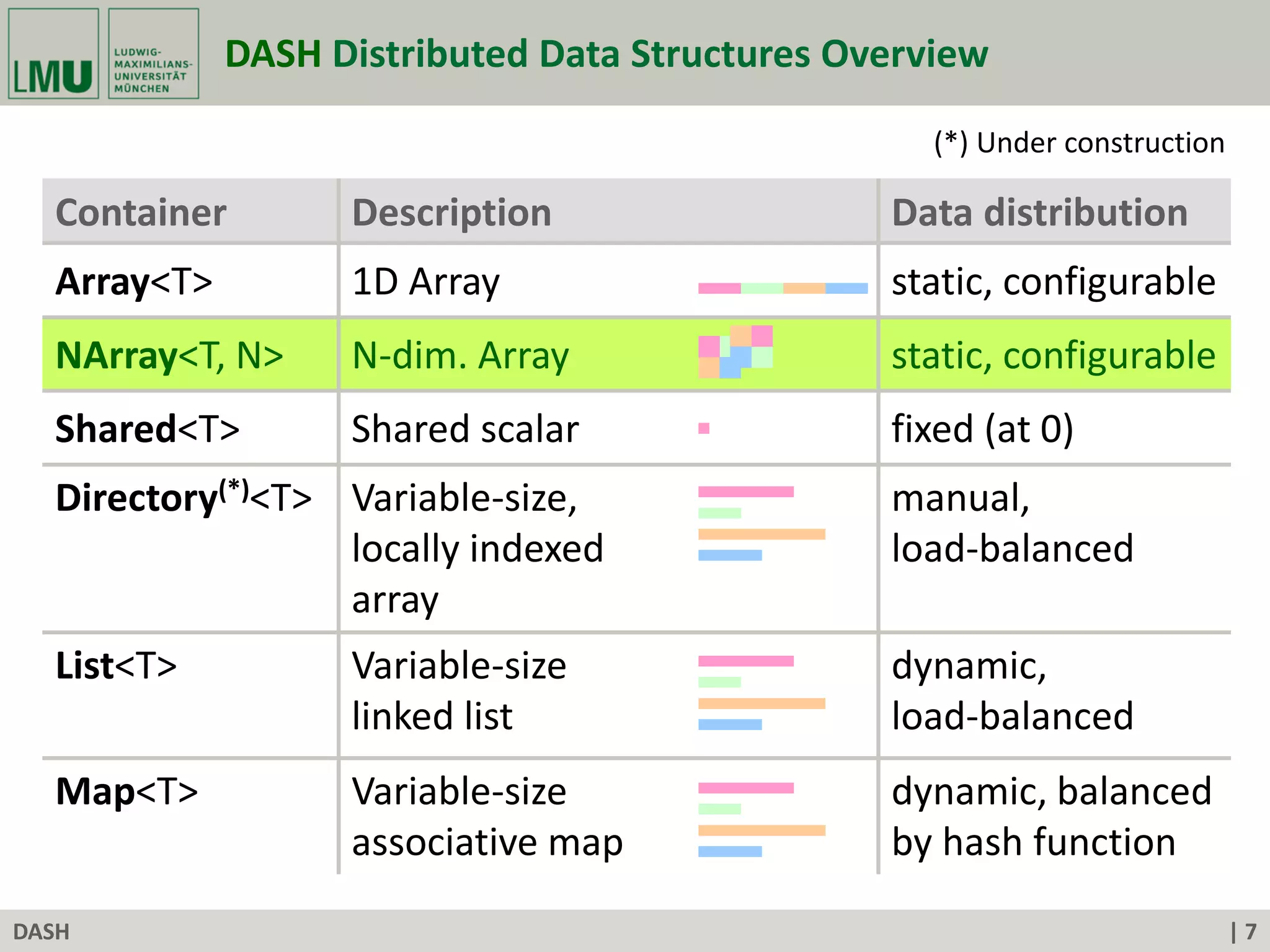 LMU LUDWIG-MAXIMILIANS-UNIVERSITÄT MÜNCHEN

DASH Distributed Data Structures Overview

(*) Under construction

| Container | Description | Data distribution |
|---|---|---|
| Array<T> | 1D Array | static, configurable |
| NArray<T, N> | N-dim. Array | static, configurable |
| Shared<T> | Shared scalar | fixed (at 0) |
| Directory$^{(*)}$<T> | Variable-size, locally indexed array | manual, load-balanced |
| List<T> | Variable-size linked list | dynamic, load-balanced |
| Map<T> | Variable-size associative map | dynamic, balanced by hash function |

DASH | 7